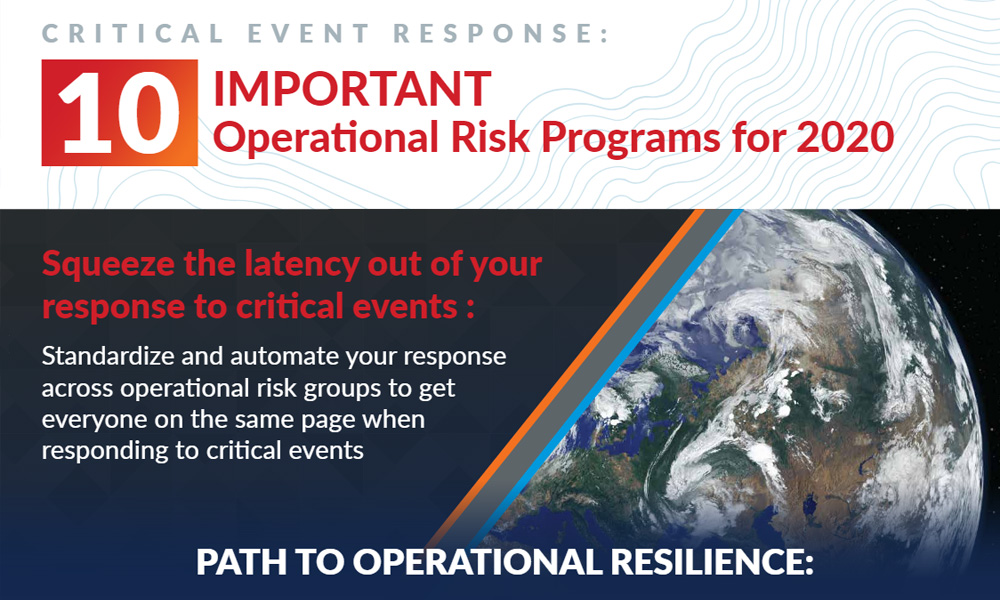 CRITICAL EVENT RESPONSE:

10 IMPORTANT
Operational Risk Programs for 2020

Squeeze the latency out of your response to critical events :

Standardize and automate your response across operational risk groups to get everyone on the same page when responding to critical events

PATH TO OPERATIONAL RESILIENCE: